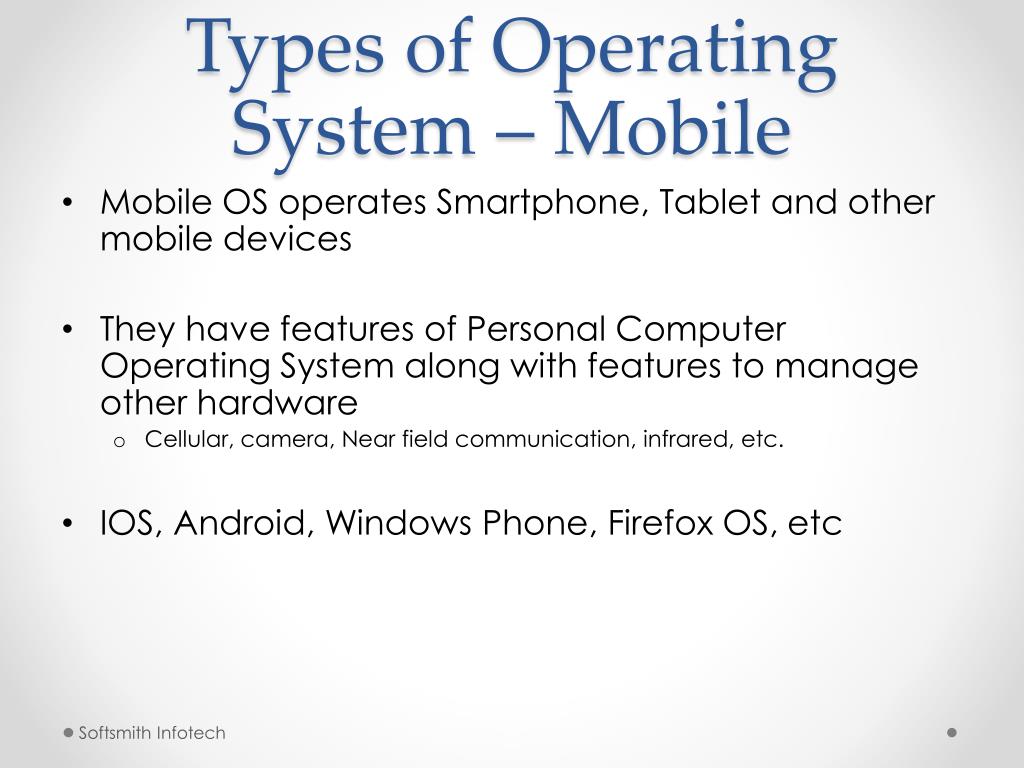 Types of Operating System – Mobile

• Mobile OS operates Smartphone, Tablet and other mobile devices

• They have features of Personal Computer Operating System along with features to manage other hardware
  o Cellular, camera, Near field communication, infrared, etc.

• IOS, Android, Windows Phone, Firefox OS, etc

Softsmith Infotech